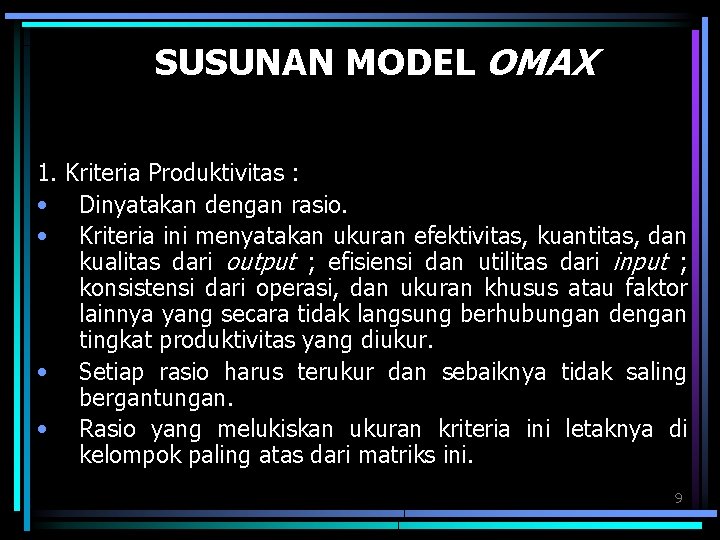 SUSUNAN MODEL OMAX

1. Kriteria Produktivitas :

• Dinyatakan dengan rasio.

• Kriteria ini menyatakan ukuran efektivitas, kuantitas, dan kualitas dari output ; efisiensi dan utilitas dari input ; konsistensi dari operasi, dan ukuran khusus atau faktor lainnya yang secara tidak langsung berhubungan dengan tingkat produktivitas yang diukur.

• Setiap rasio harus terukur dan sebaiknya tidak saling bergantungan.

• Rasio yang melukiskan ukuran kriteria ini letaknya di kelompok paling atas dari matriks ini.

9